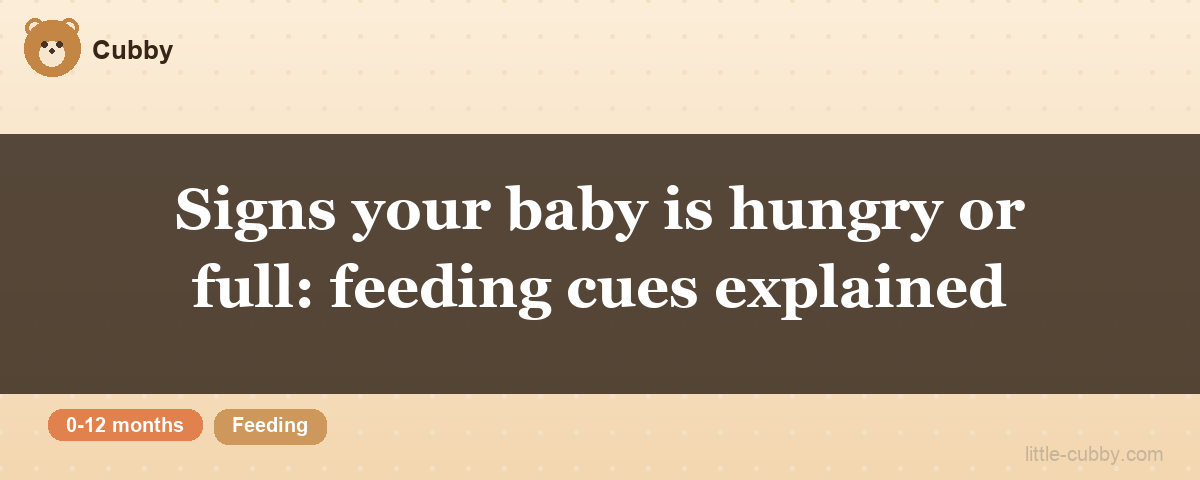 Cubby

Signs your baby is hungry or full: feeding cues explained

0-12 months
Feeding

little-cubby.com